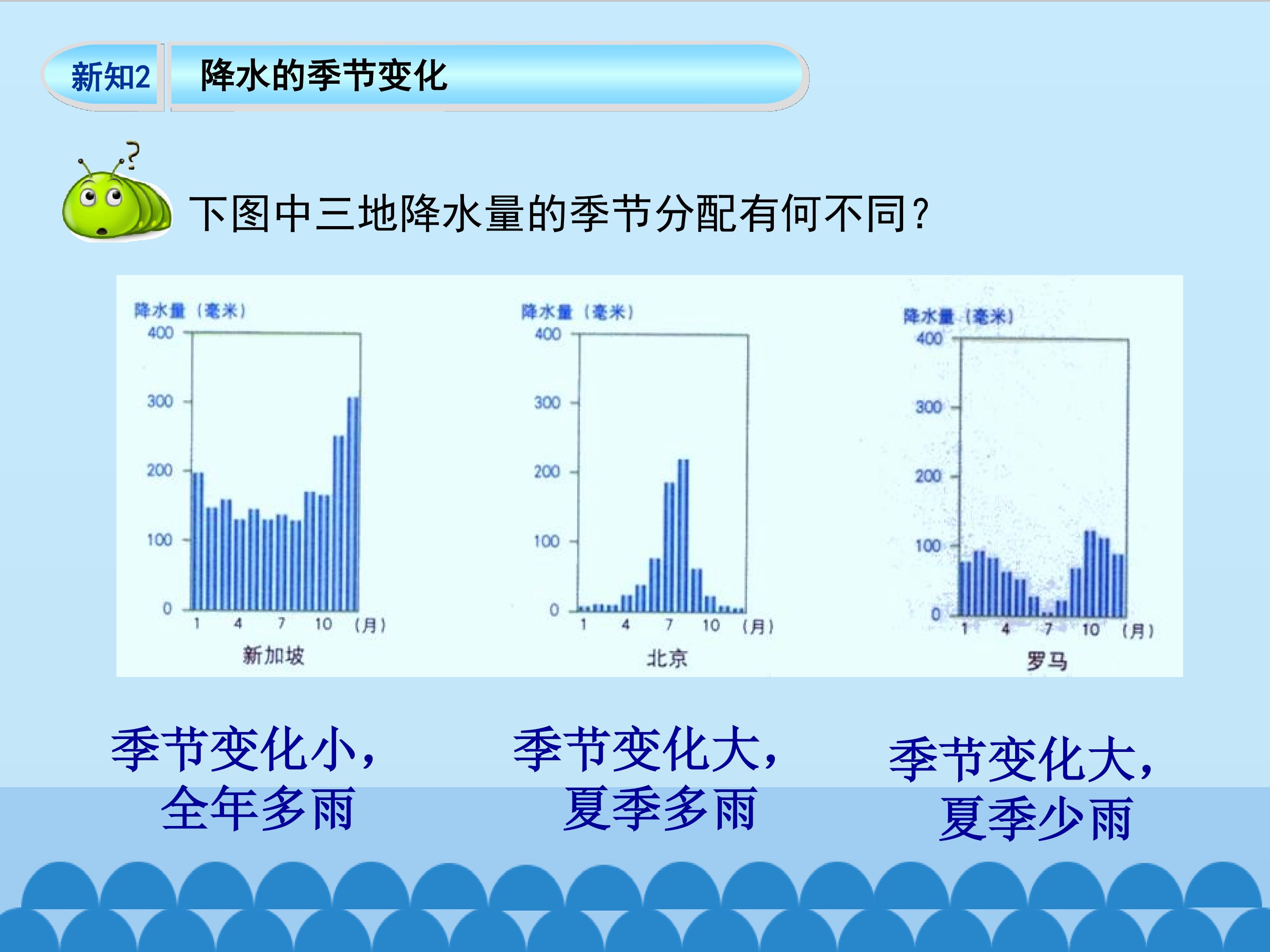 新知2 降水的季节变化

下图中三地降水量的季节分配有何不同?

降水量（毫米）
400
300
200
100
0
1 4 7 10 （月）
新加坡

降水量（毫米）
400
300
200
100
0
1 4 7 10 （月）
北京

降水量（毫米）
400
300
200
100
0
1 4 7 10 （月）
罗马

季节变化小，全年多雨

季节变化大，夏季多雨

季节变化大，夏季少雨